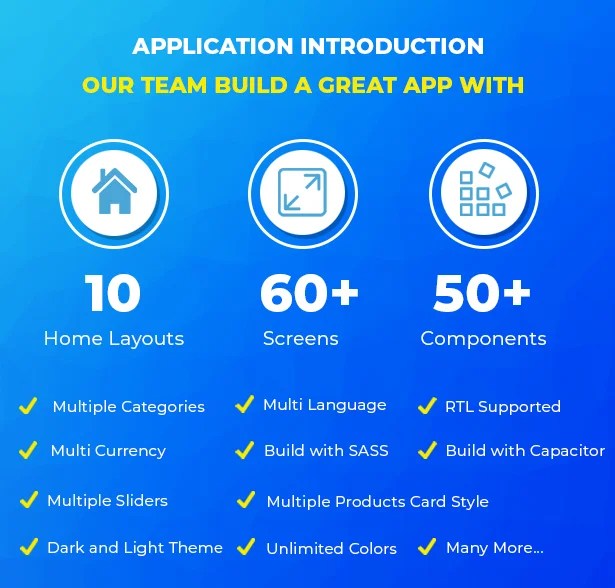 APPLICATION INTRODUCTION

OUR TEAM BUILD A GREAT APP WITH

10
Home Layouts

60+
Screens

50+
Components

✓ Multiple Categories
✓ Multi Language
✓ RTL Supported
✓ Multi Currency
✓ Build with SASS
✓ Build with Capacitor
✓ Multiple Sliders
✓ Multiple Products Card Style
✓ Dark and Light Theme
✓ Unlimited Colors
✓ Many More...